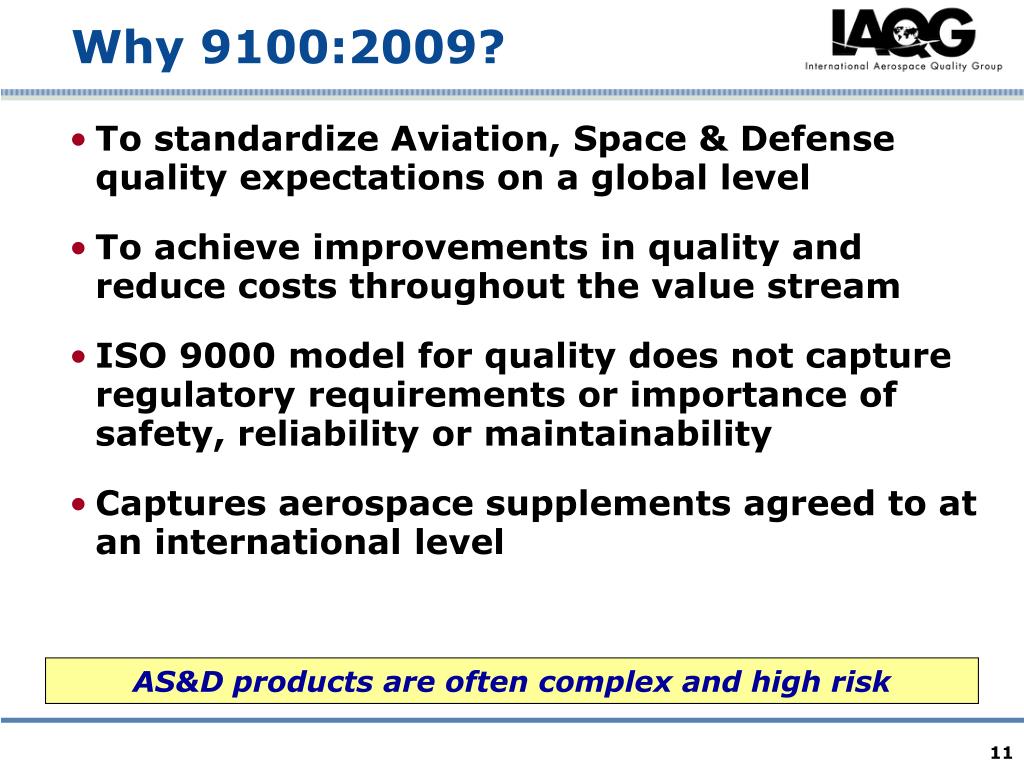 Why 9100:2009?

IAQG
International Aerospace Quality Group

• To standardize Aviation, Space & Defense quality expectations on a global level

• To achieve improvements in quality and reduce costs throughout the value stream

• ISO 9000 model for quality does not capture regulatory requirements or importance of safety, reliability or maintainability

• Captures aerospace supplements agreed to at an international level

AS&D products are often complex and high risk

11